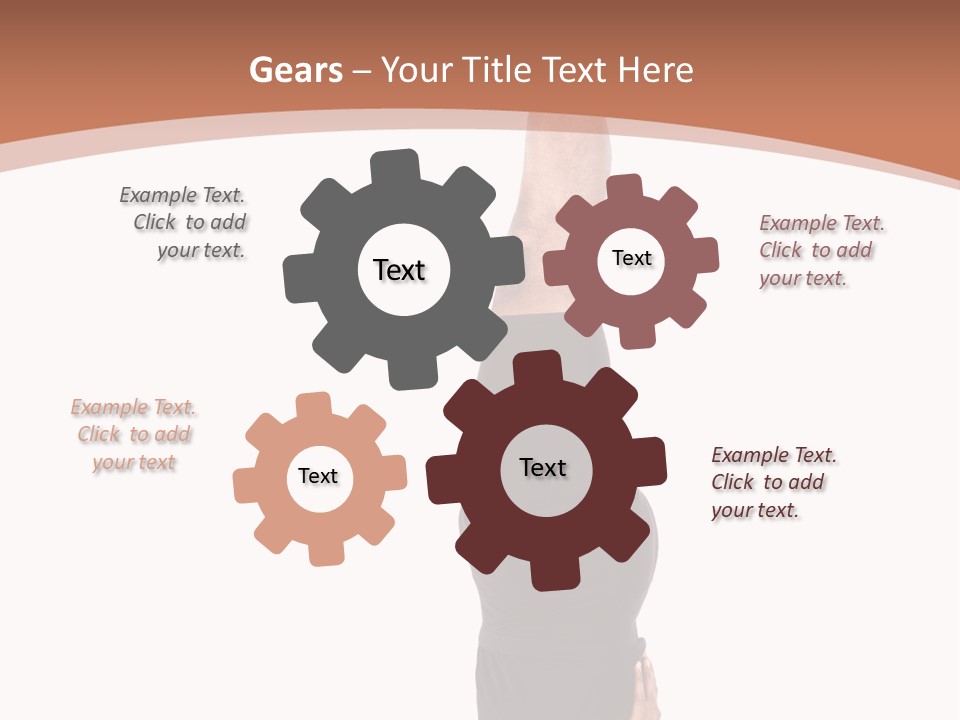 Gears – Your Title Text Here

Example Text. Click to add your text.

Text

Text

Example Text. Click to add your text.

Example Text. Click to add your text

Text

Text

Example Text. Click to add your text.